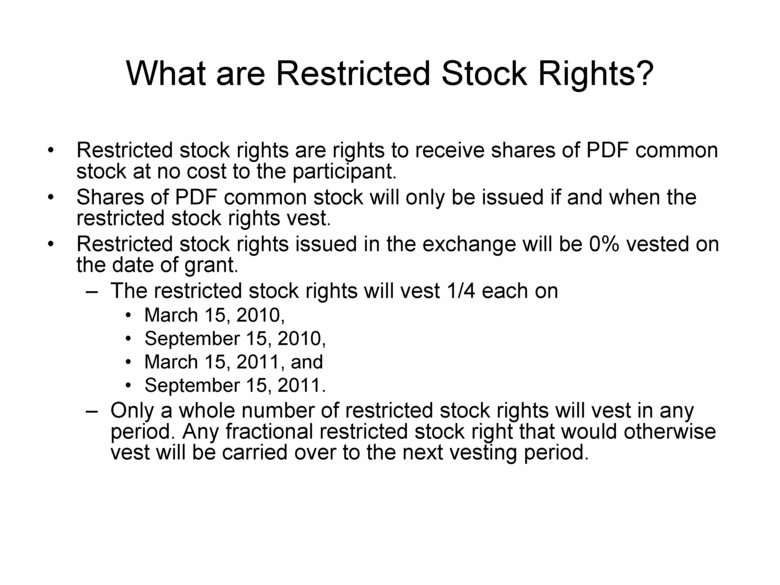 What are Restricted Stock Rights?

• Restricted stock rights are rights to receive shares of PDF common stock at no cost to the participant.
• Shares of PDF common stock will only be issued if and when the restricted stock rights vest.
• Restricted stock rights issued in the exchange will be 0% vested on the date of grant.
– The restricted stock rights will vest 1/4 each on
• March 15, 2010,
• September 15, 2010,
• March 15, 2011, and
• September 15, 2011.
– Only a whole number of restricted stock rights will vest in any period. Any fractional restricted stock right that would otherwise vest will be carried over to the next vesting period.